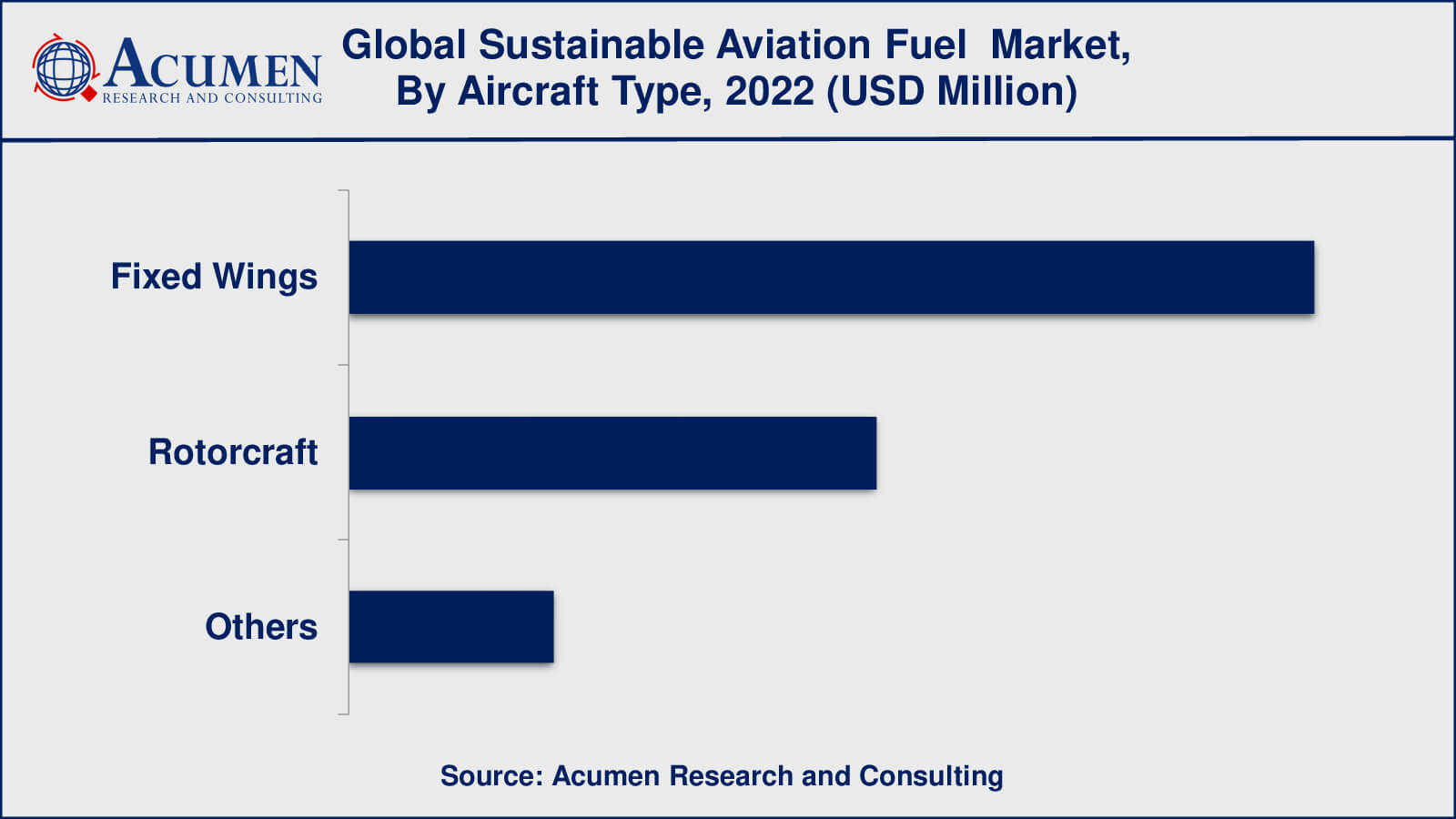 ACUMEN
RESEARCH AND CONSULTING

Global Sustainable Aviation Fuel Market, By Aircraft Type, 2022 (USD Million)

Fixed Wings

Rotorcraft

Others

Source: Acumen Research and Consulting